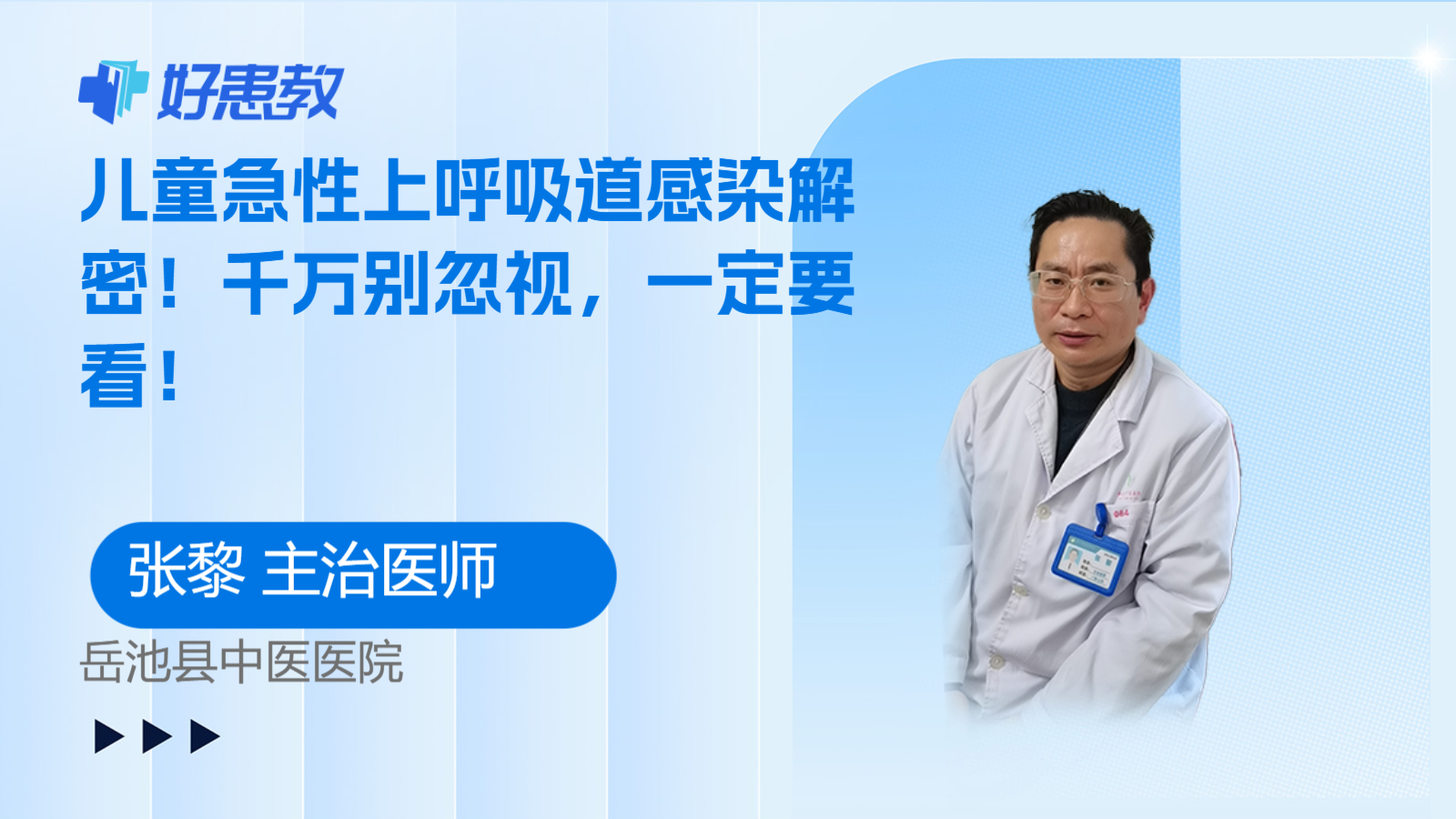 好患教

儿童急性上呼吸道感染解密！千万别忽视，一定要看！

张黎 主治医师

岳池县中医医院